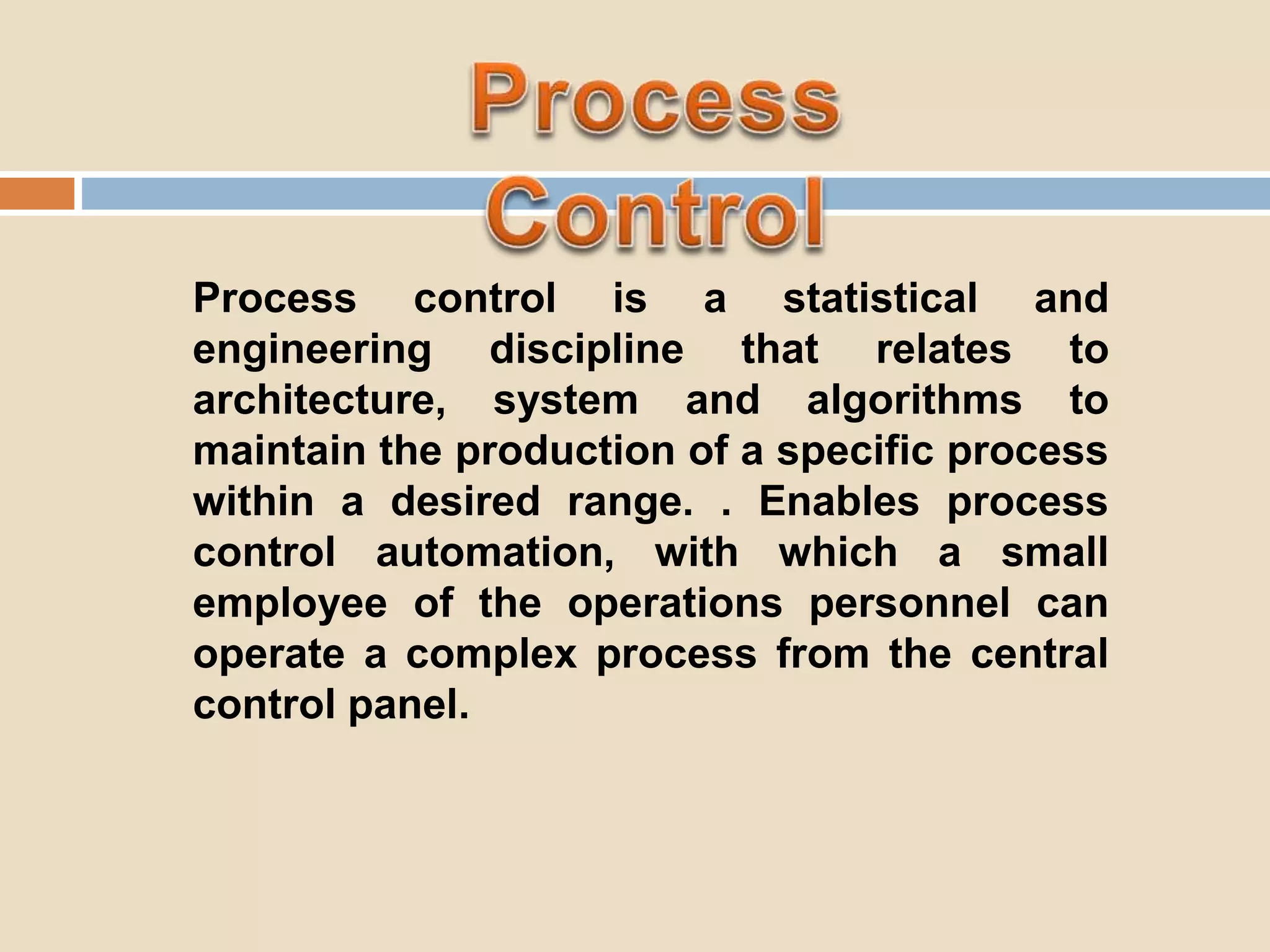 Process Control

Process control is a statistical and engineering discipline that relates to architecture, system and algorithms to maintain the production of a specific process within a desired range. . Enables process control automation, with which a small employee of the operations personnel can operate a complex process from the central control panel.